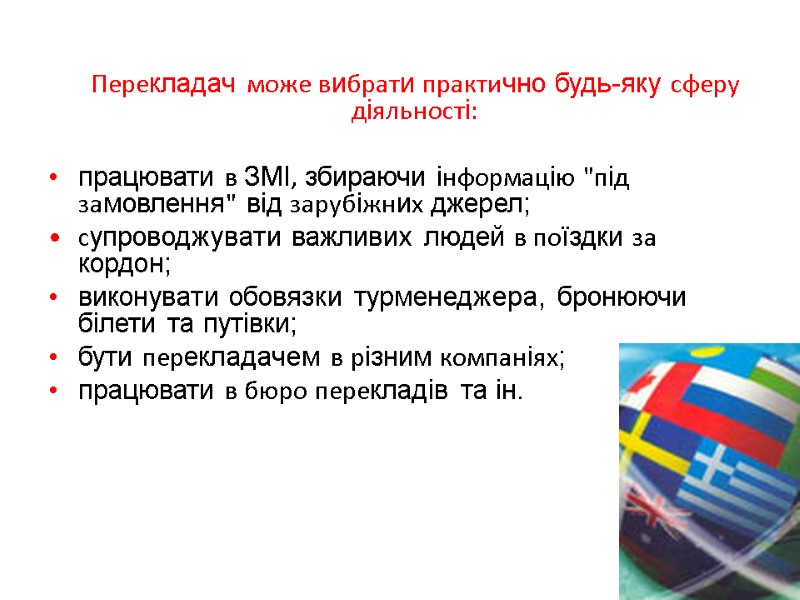 Перекладач може вибрати практично будь-яку сферу діяльності:

• працювати в ЗМІ, збираючи інформацію "під замовлення" від зарубіжних джерел;
• супроводжувати важливих людей в поїздки за кордон;
• виконувати обовязки турменеджера, бронюючи білети та путівки;
• бути перекладачем в різним компаніях;
• працювати в бюро перекладів та ін.